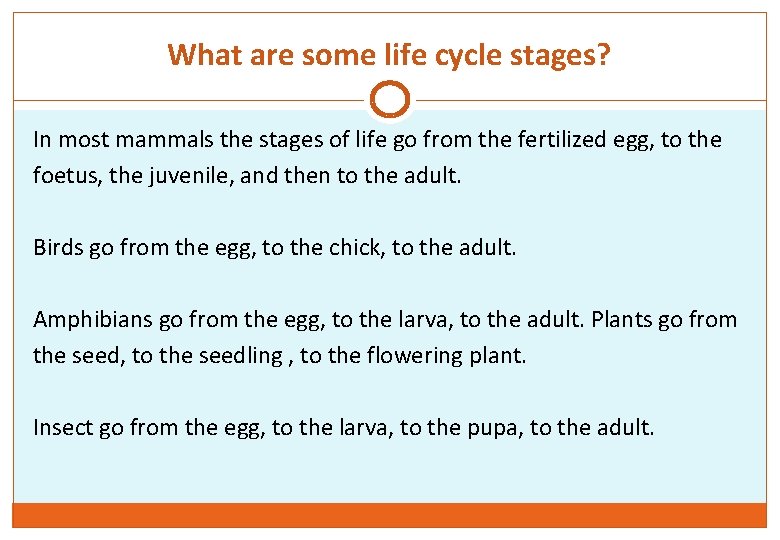 What are some life cycle stages?

In most mammals the stages of life go from the fertilized egg, to the foetus, the juvenile, and then to the adult.

Birds go from the egg, to the chick, to the adult.

Amphibians go from the egg, to the larva, to the adult. Plants go from the seed, to the seedling , to the flowering plant.

Insect go from the egg, to the larva, to the pupa, to the adult.